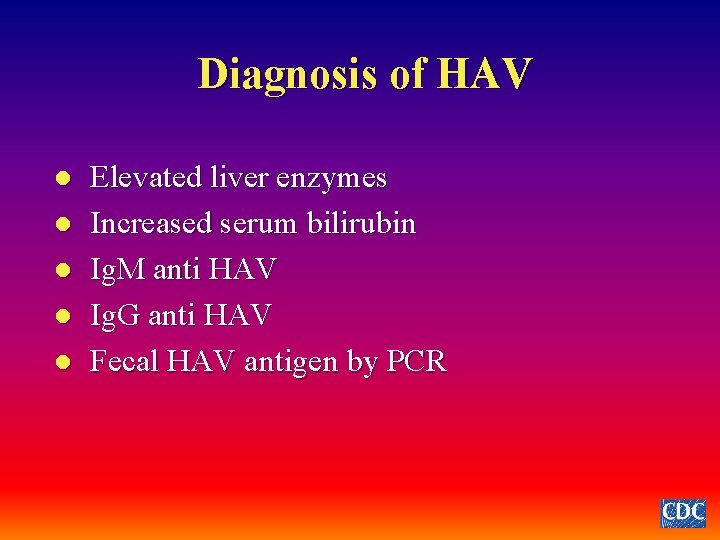 Diagnosis of HAV

- Elevated liver enzymes
- Increased serum bilirubin
- IgM anti HAV
- IgG anti HAV
- Fecal HAV antigen by PCR

CDC